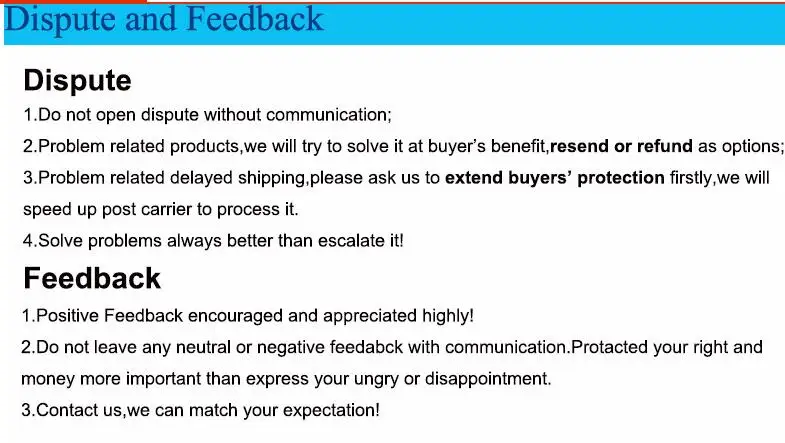 Dispute and Feedback

Dispute

1.Do not open dispute without communication;

2.Problem related products,we will try to solve it at buyer's benefit,resend or refund as options;

3.Problem related delayed shipping,please ask us to extend buyers' protection firstly,we will speed up post carrier to process it.

4.Solve problems always better than escalate it!

Feedback

1.Positive Feedback encouraged and appreciated highly!

2.Do not leave any neutral or negative feedabck with communication.Protacted your right and money more important than express your ungry or disappointment.

3.Contact us,we can match your expectation!